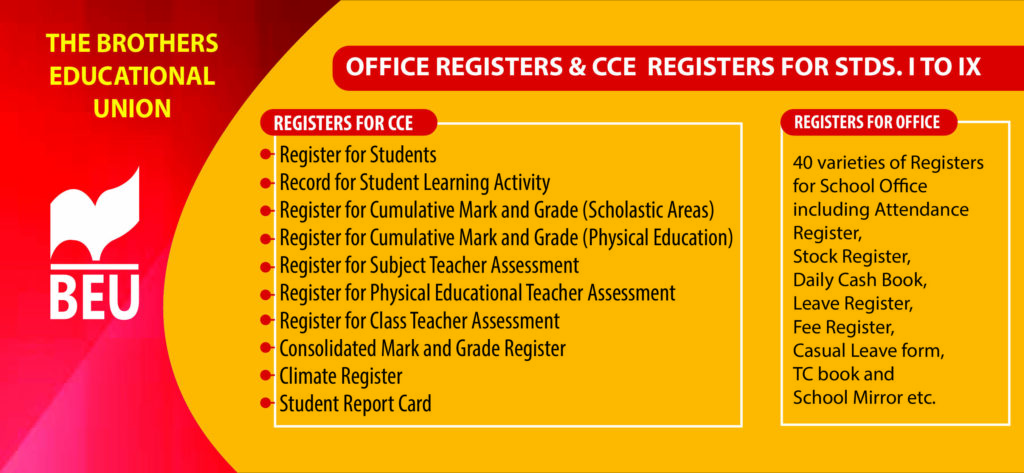 THE BROTHERS EDUCATIONAL UNION

BEU

OFFICE REGISTERS & CCE REGISTERS FOR STDS. I TO IX

REGISTERS FOR CCE

Register for Students
Record for Student Learning Activity
Register for Cumulative Mark and Grade (Scholastic Areas)
Register for Cumulative Mark and Grade (Physical Education)
Register for Subject Teacher Assessment
Register for Physical Educational Teacher Assessment
Register for Class Teacher Assessment
Consolidated Mark and Grade Register
Climate Register
Student Report Card

REGISTERS FOR OFFICE

40 varieties of Registers for School Office including Attendance Register, Stock Register, Daily Cash Book, Leave Register, Fee Register, Casual Leave form, TC book and School Mirror etc.